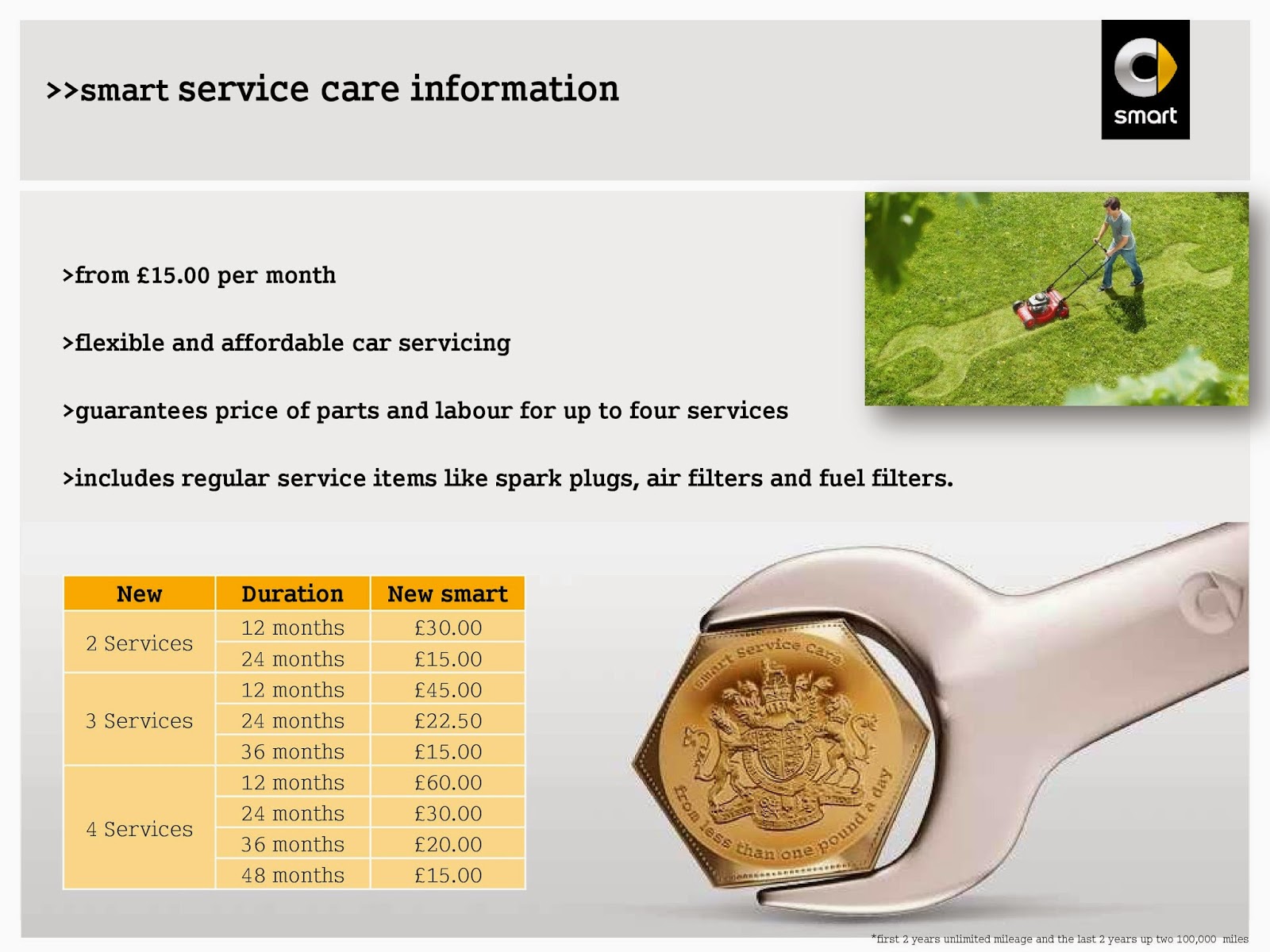 >>smart service care information

smart

>from £15.00 per month

>flexible and affordable car servicing

>guarantees price of parts and labour for up to four services

>includes regular service items like spark plugs, air filters and fuel filters.

| New | Duration | New smart |
|---|---|---|
| 2 Services | 12 months | £30.00 |
| | 24 months | £15.00 |
| 3 Services | 12 months | £45.00 |
| | 24 months | £22.50 |
| | 36 months | £15.00 |
| 4 Services | 12 months | £60.00 |
| | 24 months | £30.00 |
| | 36 months | £20.00 |
| | 48 months | £15.00 |

smart Service Care

from less than one pound a day

*first 2 years unlimited mileage and the last 2 years up two 100,000 miles